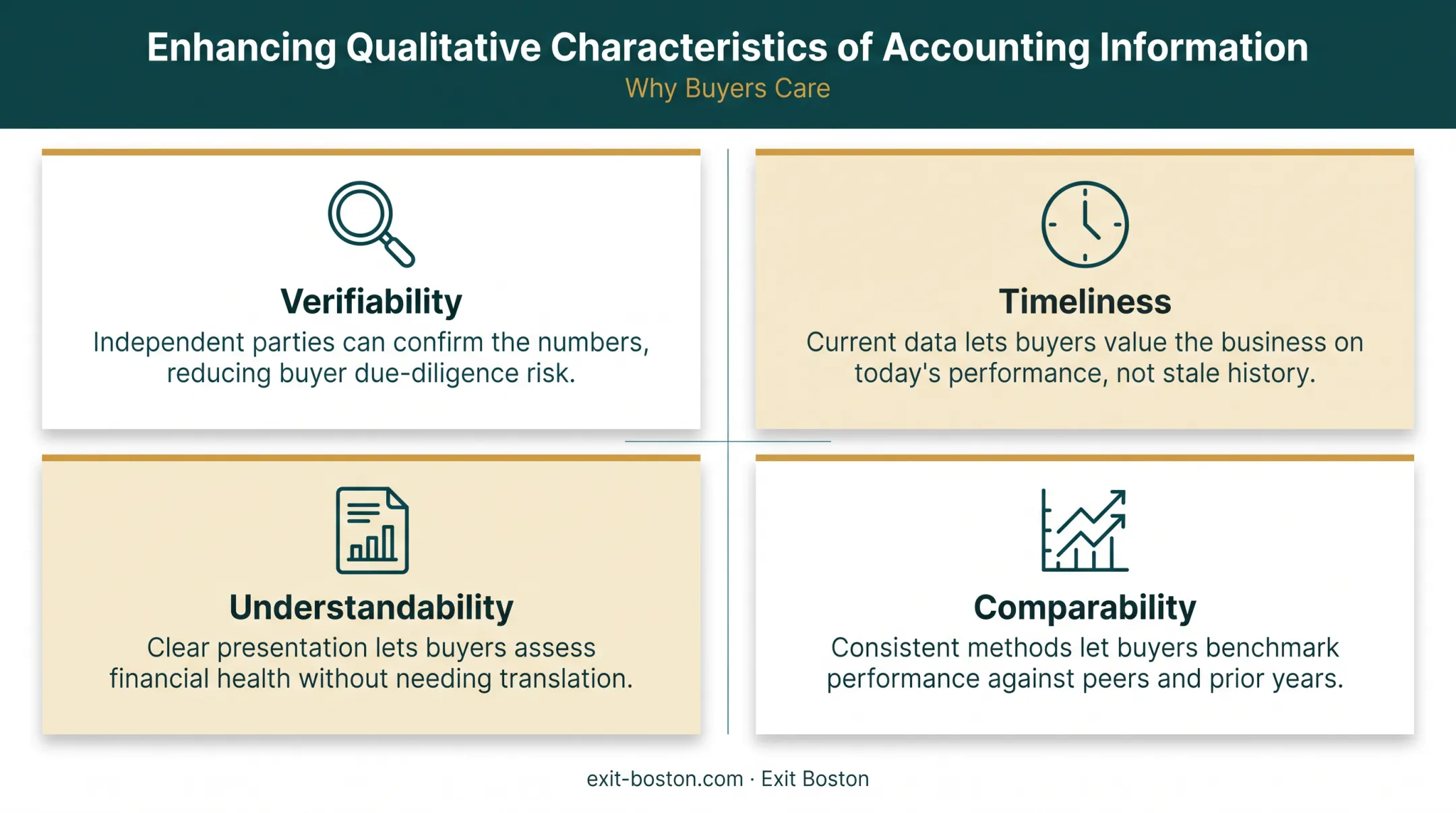 Enhancing Qualitative Characteristics of Accounting Information
Why Buyers Care

Verifiability
Independent parties can confirm the numbers, reducing buyer due-diligence risk.

Timeliness
Current data lets buyers value the business on today's performance, not stale history.

Understandability
Clear presentation lets buyers assess financial health without needing translation.

Comparability
Consistent methods let buyers benchmark performance against peers and prior years.

exit-boston.com · Exit Boston